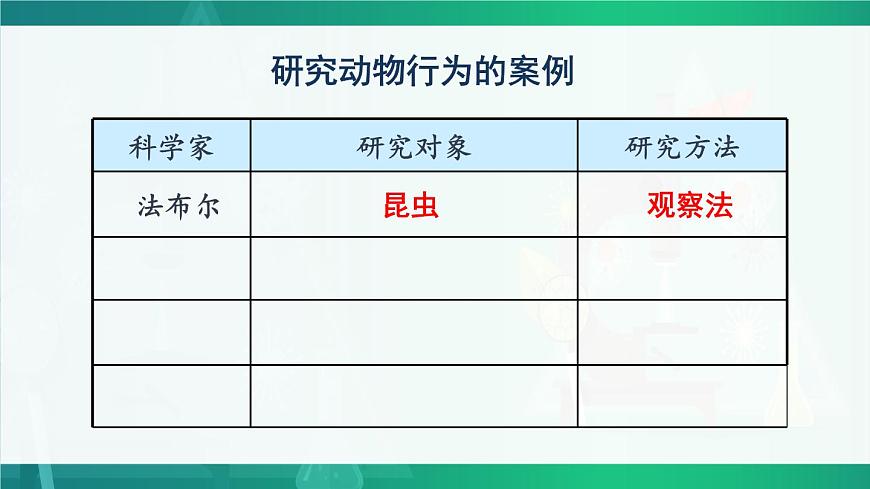 研究动物行为的案例

| 科学家 | 研究对象 | 研究方法 |
|---|---|---|
| 法布尔 | 昆虫 | 观察法 |
| | | |
| | | |
| | | |